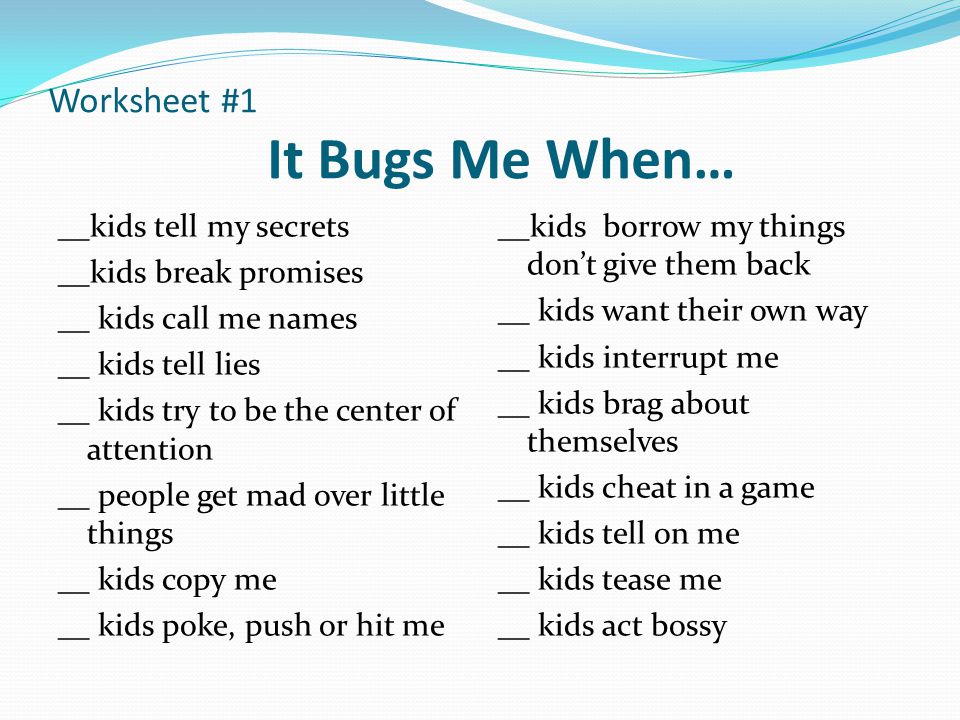 Worksheet #1

It Bugs Me When…

__kids tell my secrets

__kids break promises

__ kids call me names

__ kids tell lies

__ kids try to be the center of attention

__ people get mad over little things

__ kids copy me

__ kids poke, push or hit me

__kids borrow my things don't give them back

__ kids want their own way

__ kids interrupt me

__ kids brag about themselves

__ kids cheat in a game

__ kids tell on me

__ kids tease me

__ kids act bossy